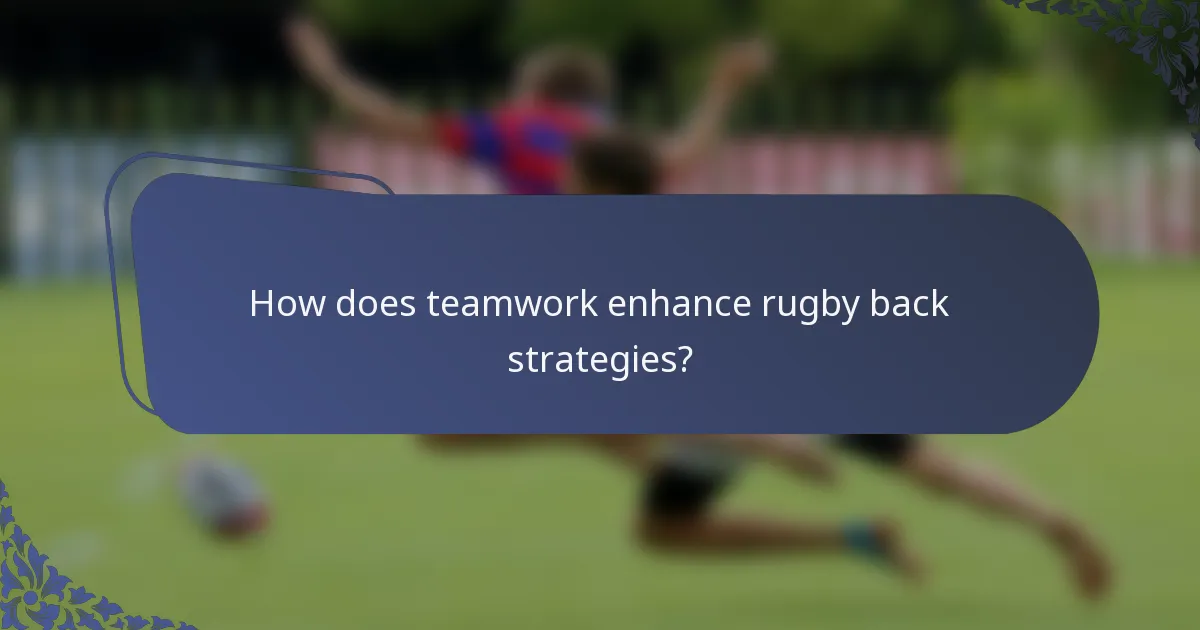 How does teamwork enhance rugby back strategies?